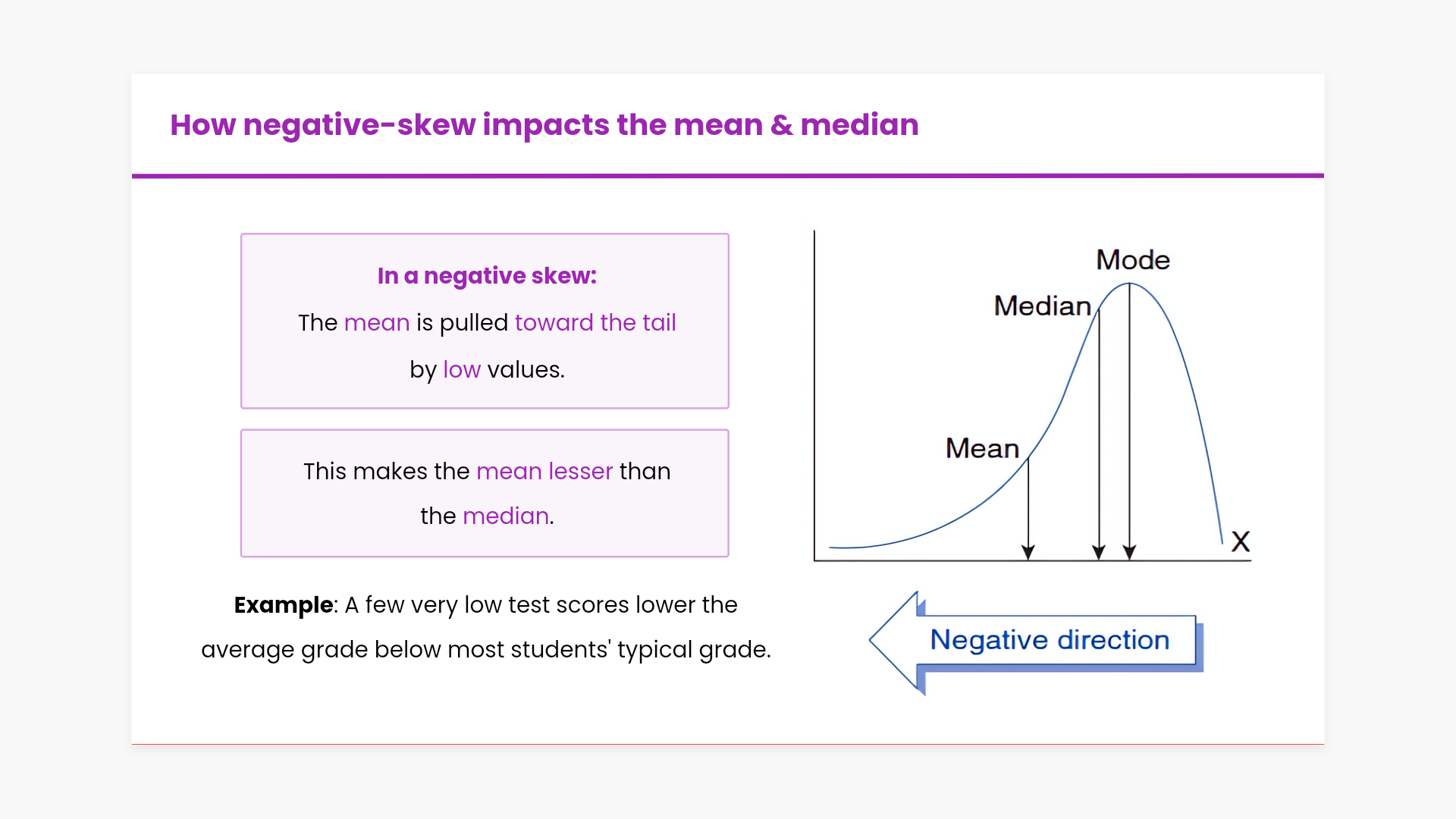 How negative-skew impacts the mean & median

In a negative skew:

The mean is pulled toward the tail by low values.

This makes the mean lesser than the median.

Example: A few very low test scores lower the average grade below most students' typical grade.

Mode

Median

Mean

X

Negative direction